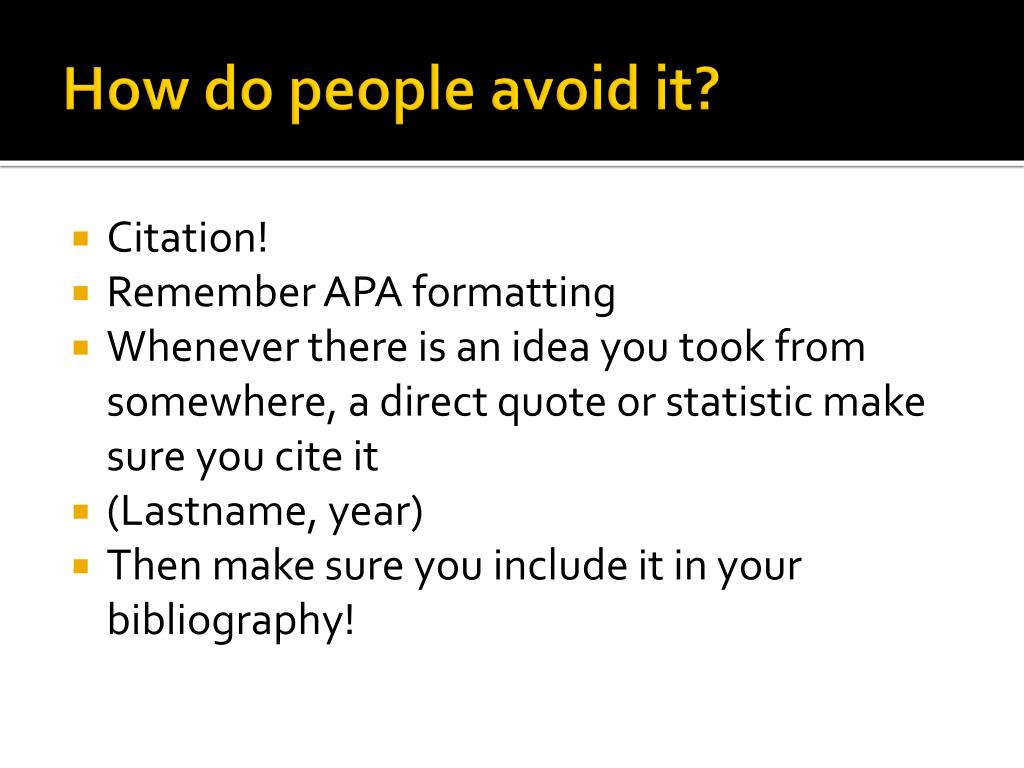 How do people avoid it?

- Citation!
- Remember APA formatting
- Whenever there is an idea you took from somewhere, a direct quote or statistic make sure you cite it
- (Lastname, year)
- Then make sure you include it in your bibliography!